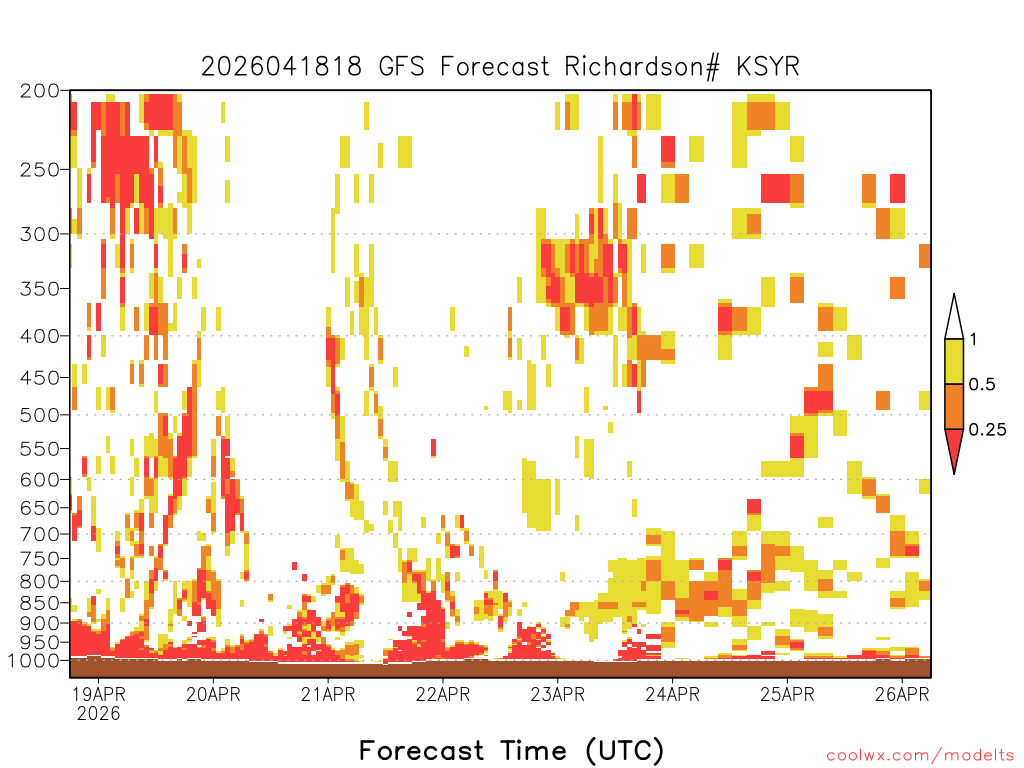 2026041818 GFS Forecast Richardson# KSYR

200
250
300
350
400
450
500
550
600
650
700
750
800
850
900
950
1000

1
0.5
0.25

19APR
2026
20APR
21APR
22APR
23APR
24APR
25APR
26APR

Forecast Time (UTC)

coolwx.com/modelts